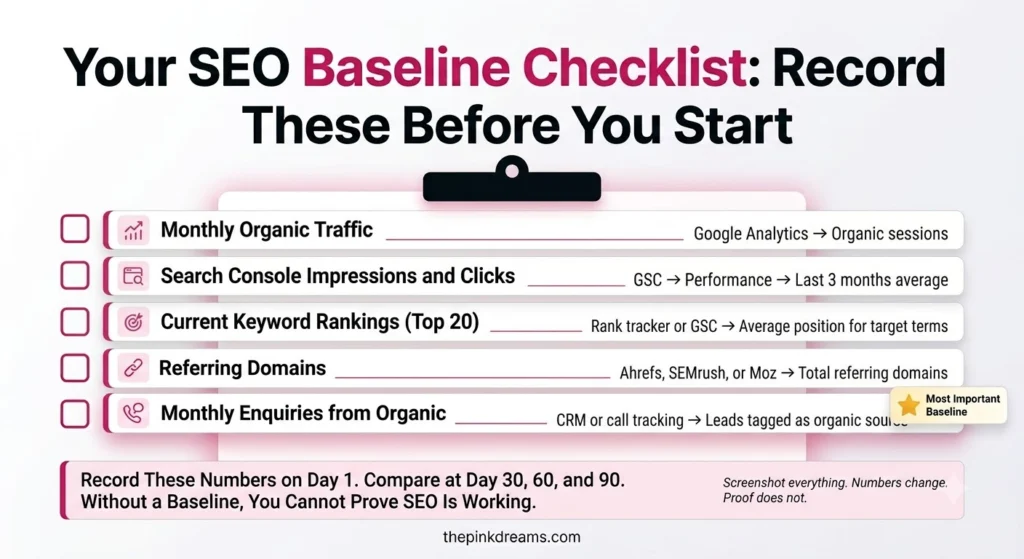 Your SEO Baseline Checklist: Record These Before You Start

Monthly Organic Traffic Google Analytics → Organic sessions

Search Console Impressions and Clicks GSC → Performance → Last 3 months average

Current Keyword Rankings (Top 20) Rank tracker or GSC → Average position for target terms

Referring Domains Ahrefs, SEMrush, or Moz → Total referring domains

Monthly Enquiries from Organic CRM or call tracking → Leads tagged as organic source

Most Important Baseline

Record These Numbers on Day 1. Compare at Day 30, 60, and 90. Without a Baseline, You Cannot Prove SEO Is Working.

Screenshot everything. Numbers change. Proof does not.

thepinkdreams.com